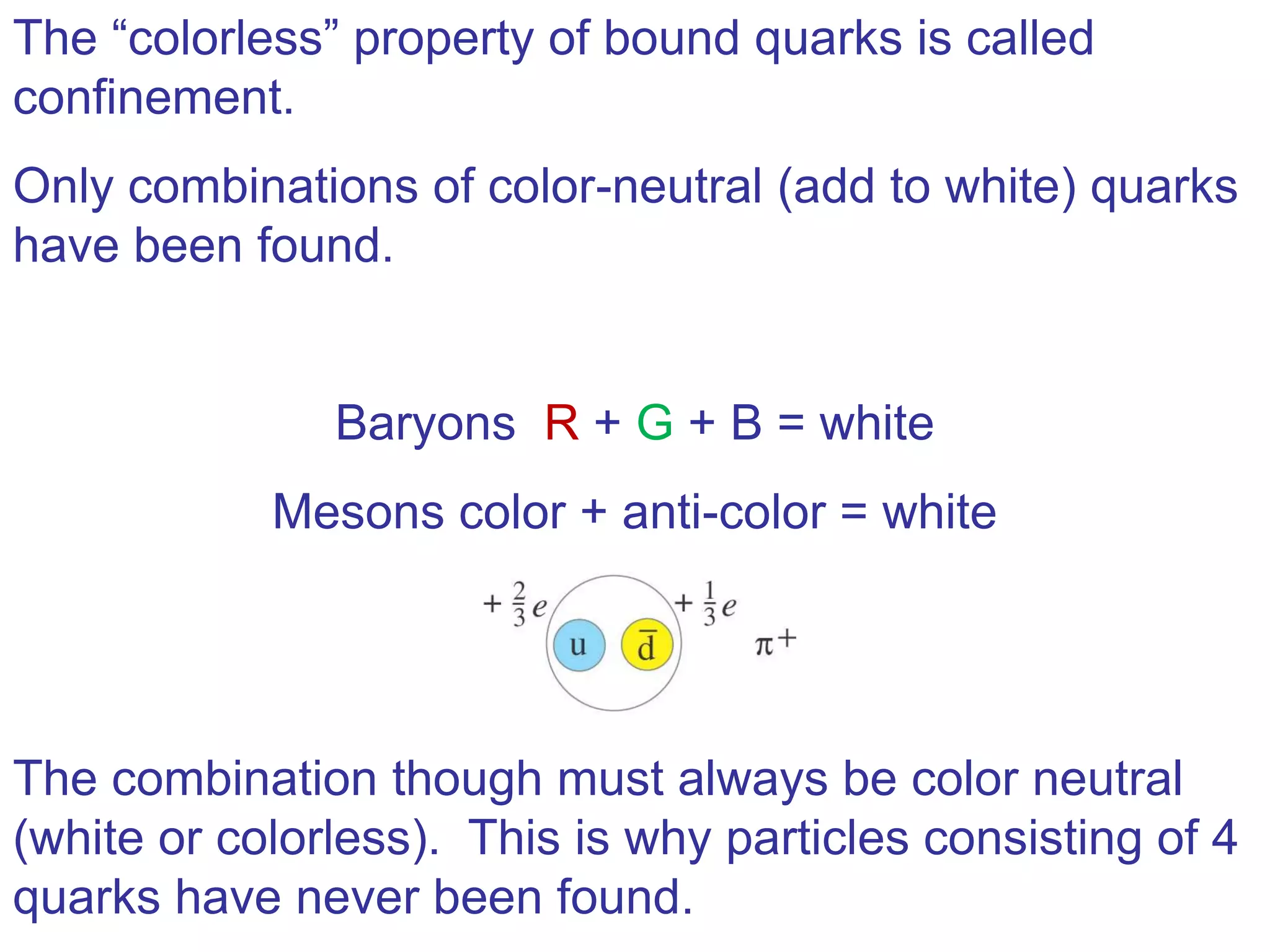 The “colorless” property of bound quarks is called confinement.

Only combinations of color-neutral (add to white) quarks have been found.

Baryons R + G + B = white

Mesons color + anti-color = white

$+\frac{2}{3}e$ $+\frac{1}{3}e$

u $\bar{d}$ $\pi^+$

The combination though must always be color neutral (white or colorless). This is why particles consisting of 4 quarks have never been found.